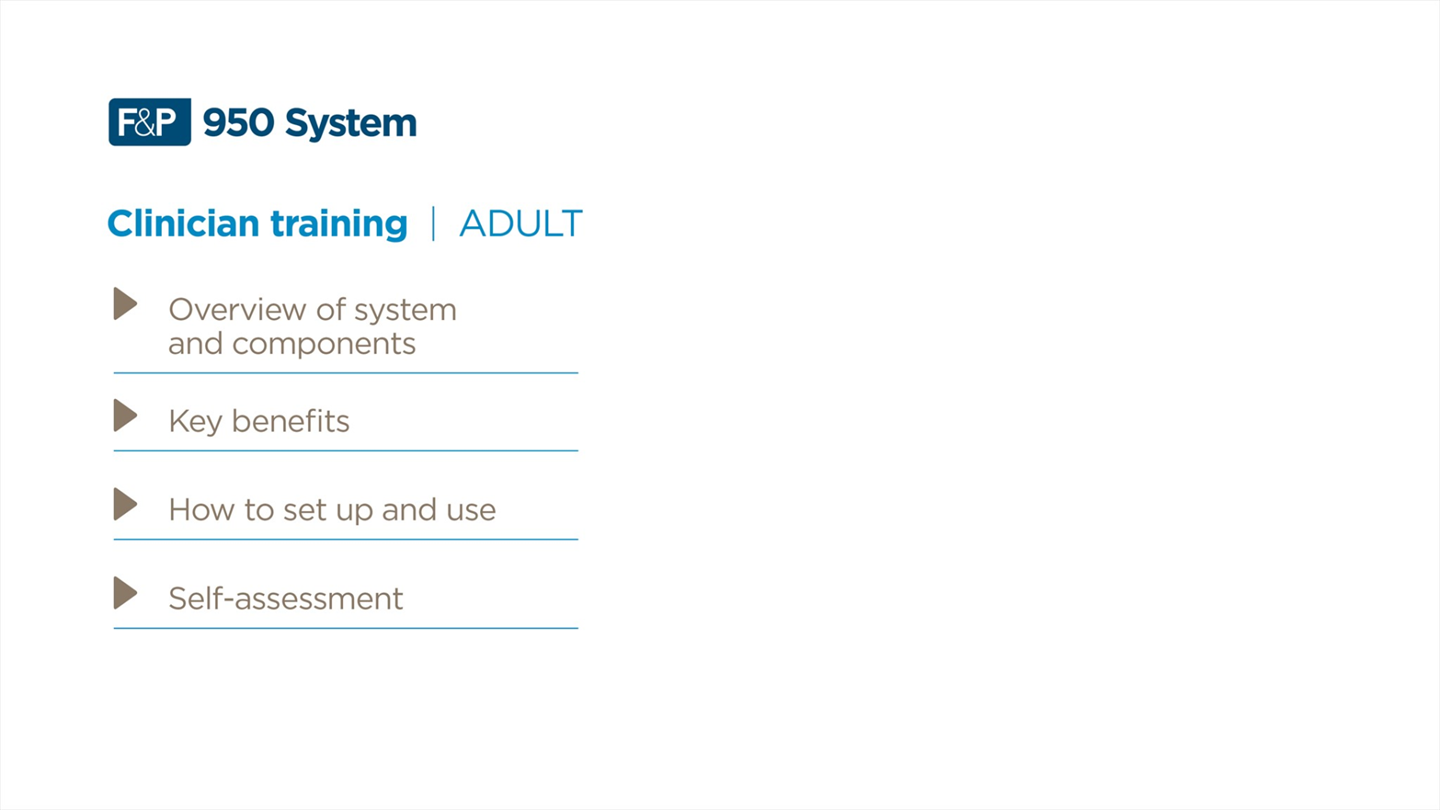 F&P 950 System

Clinician training | ADULT

Overview of system and components

Key benefits

How to set up and use

Self-assessment